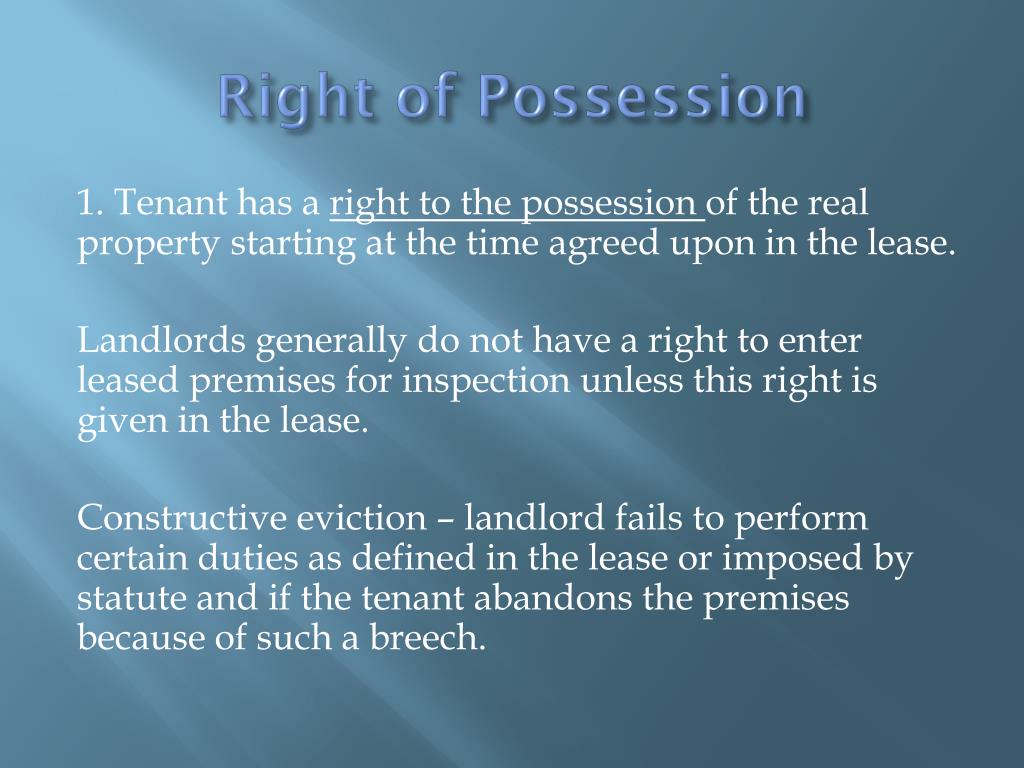 Right of Possession

1. Tenant has a right to the possession of the real property starting at the time agreed upon in the lease.

Landlords generally do not have a right to enter leased premises for inspection unless this right is given in the lease.

Constructive eviction – landlord fails to perform certain duties as defined in the lease or imposed by statute and if the tenant abandons the premises because of such a breech.